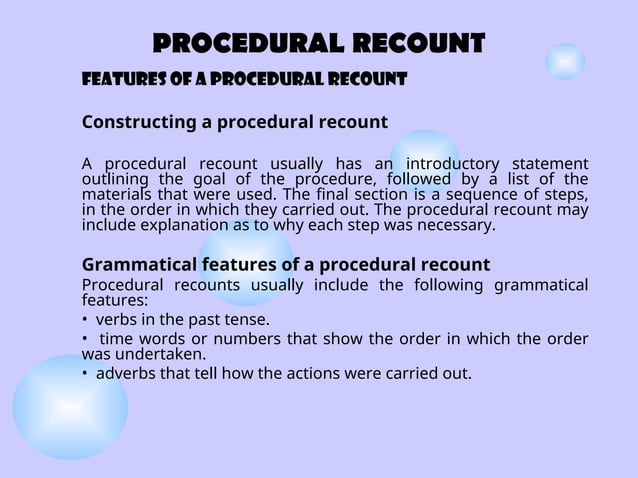 PROCEDURAL RECOUNT

FEATURES OF A PROCEDURAL RECOUNT

Constructing a procedural recount

A procedural recount usually has an introductory statement outlining the goal of the procedure, followed by a list of the materials that were used. The final section is a sequence of steps, in the order in which they carried out. The procedural recount may include explanation as to why each step was necessary.

Grammatical features of a procedural recount
Procedural recounts usually include the following grammatical features:
• verbs in the past tense.
• time words or numbers that show the order in which the order was undertaken.
• adverbs that tell how the actions were carried out.